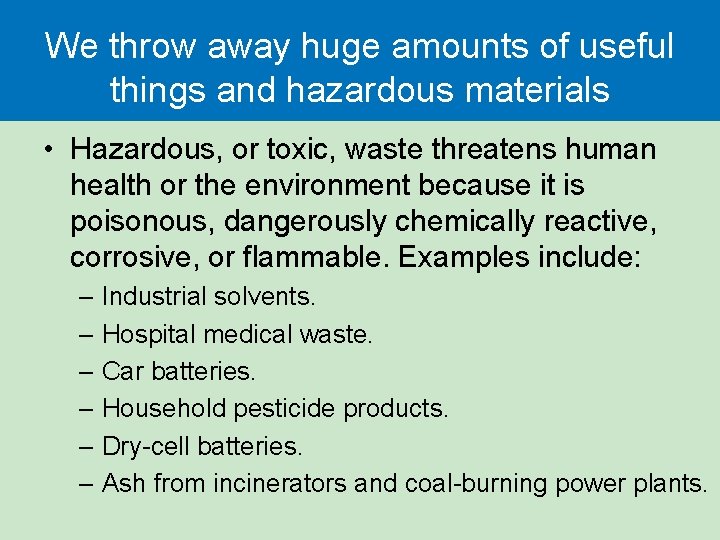 We throw away huge amounts of useful things and hazardous materials

• Hazardous, or toxic, waste threatens human health or the environment because it is poisonous, dangerously chemically reactive, corrosive, or flammable. Examples include:
– Industrial solvents.
– Hospital medical waste.
– Car batteries.
– Household pesticide products.
– Dry-cell batteries.
– Ash from incinerators and coal-burning power plants.